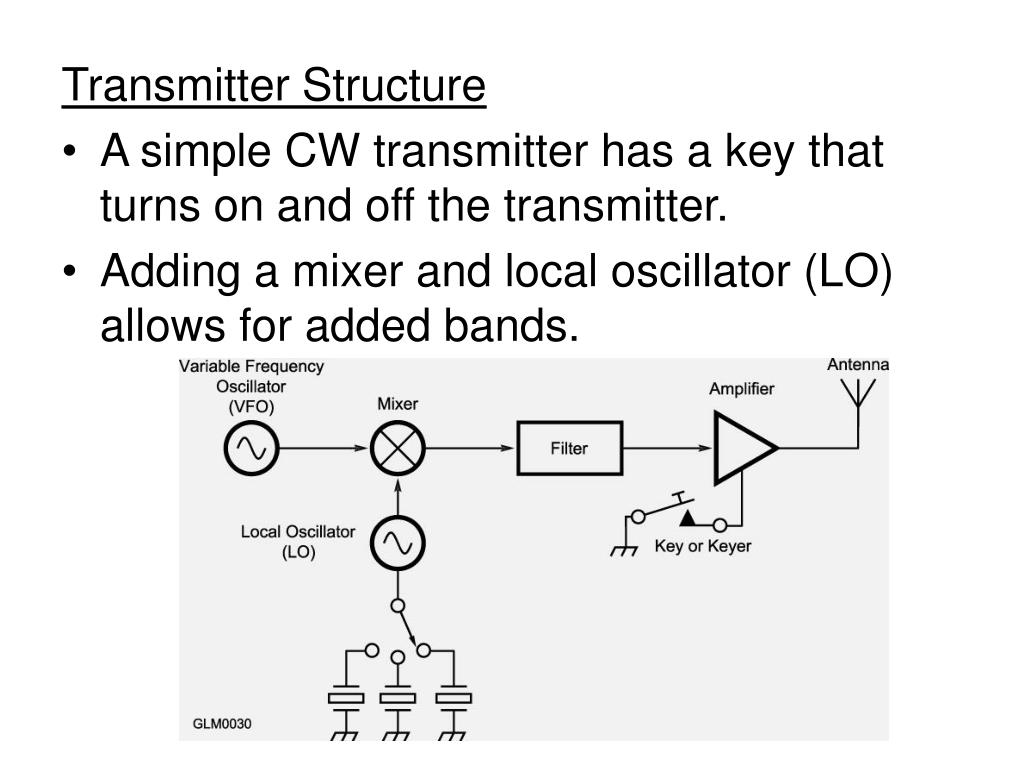 Transmitter Structure

• A simple CW transmitter has a key that turns on and off the transmitter.

• Adding a mixer and local oscillator (LO) allows for added bands.

Variable Frequency Oscillator (VFO)

Mixer

Filter

Amplifier

Antenna

Local Oscillator (LO)

Key or Keyer

GLM0030